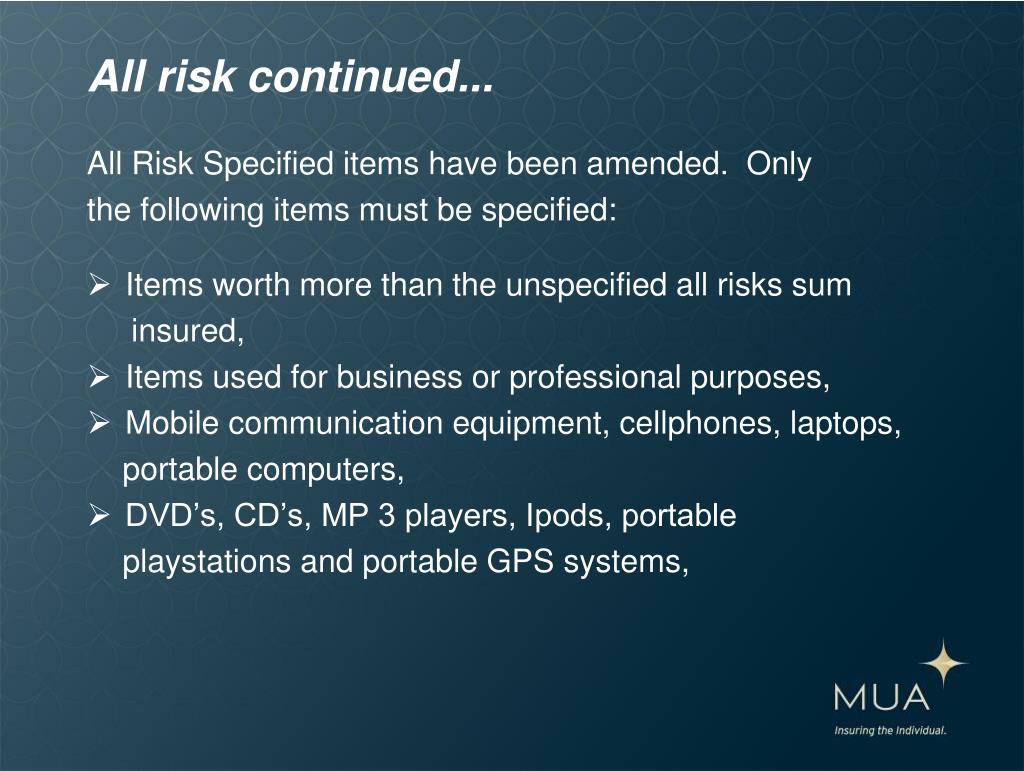 All risk continued...

All Risk Specified items have been amended. Only the following items must be specified:

➢ Items worth more than the unspecified all risks sum insured,
➢ Items used for business or professional purposes,
➢ Mobile communication equipment, cellphones, laptops, portable computers,
➢ DVD’s, CD’s, MP 3 players, Ipods, portable playstations and portable GPS systems,

MUA
Insuring the Individual.